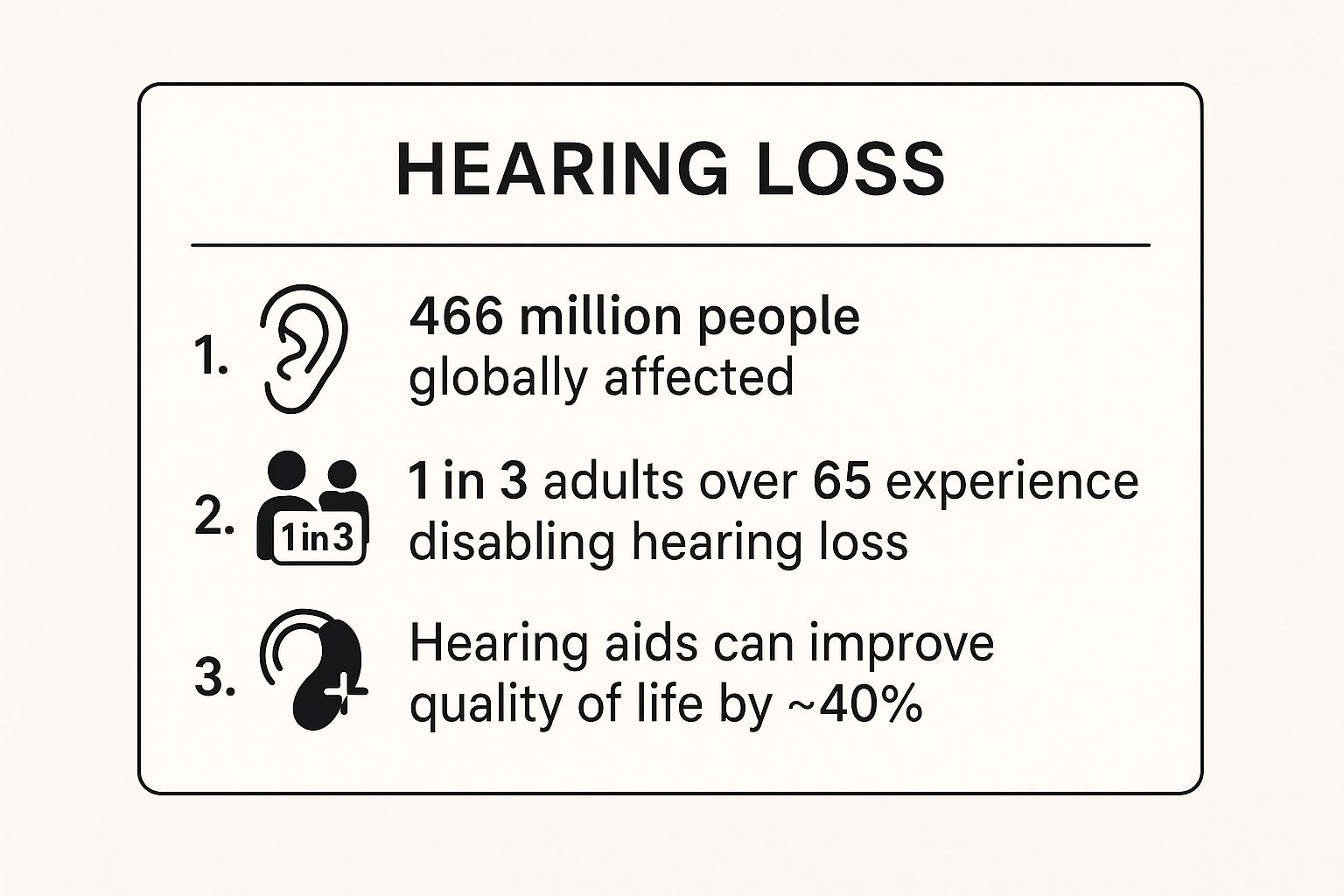 HEARING LOSS

1. 466 million people globally affected

2. 1 in 3 1 in 3 adults over 65 experience disabling hearing loss

3. Hearing aids can improve quality of life by ~40%